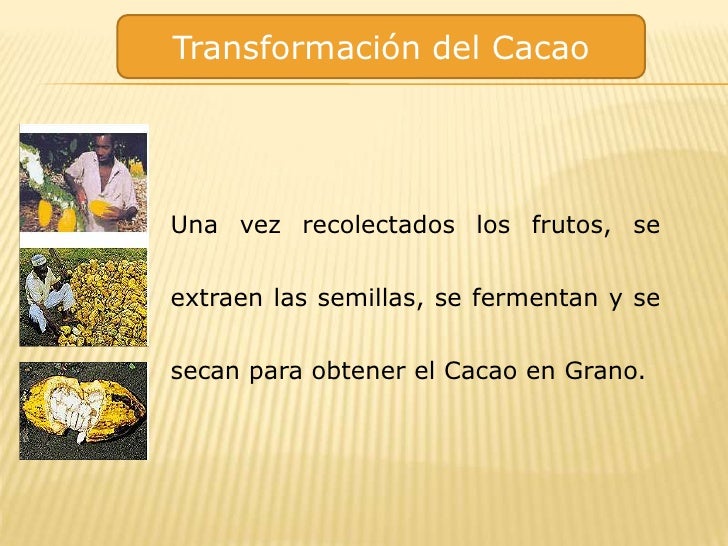 Transformación del Cacao

Una vez recolectados los frutos, se extraen las semillas, se fermentan y se secan para obtener el Cacao en Grano.